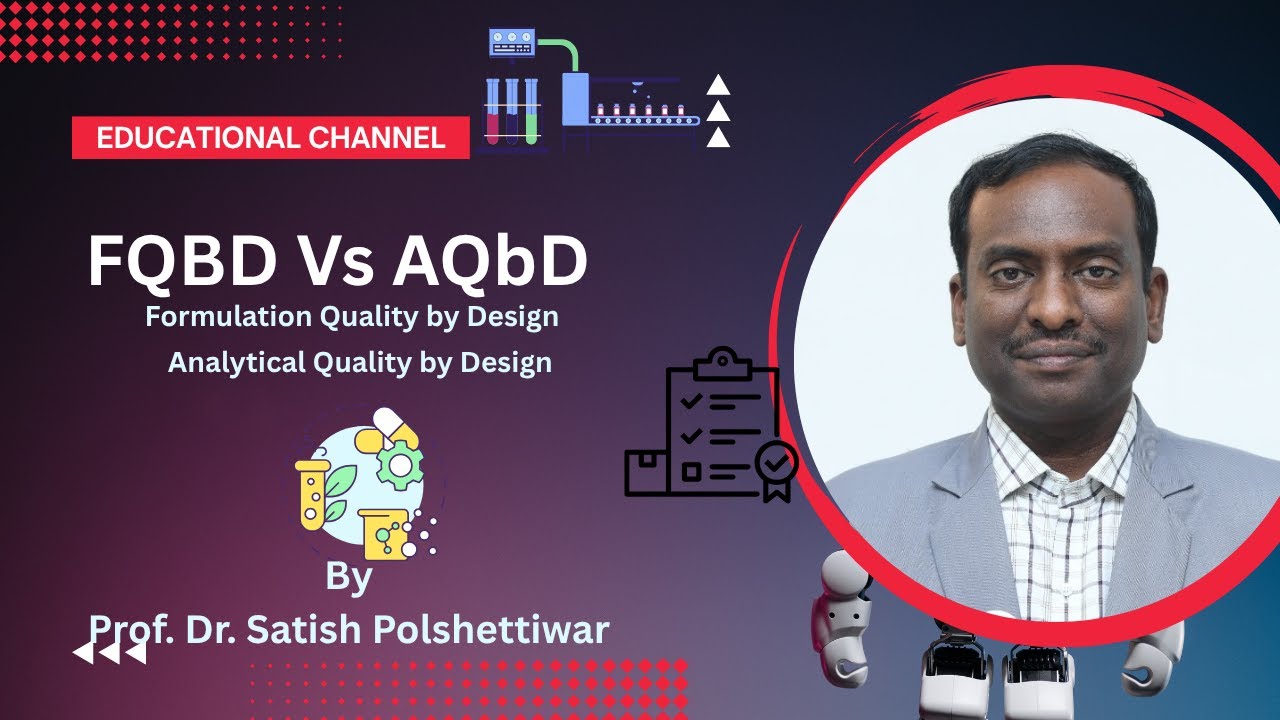 EDUCATIONAL CHANNEL

FQBD Vs AQbD

Formulation Quality by Design

Analytical Quality by Design

By

Prof. Dr. Satish Polshettiwar